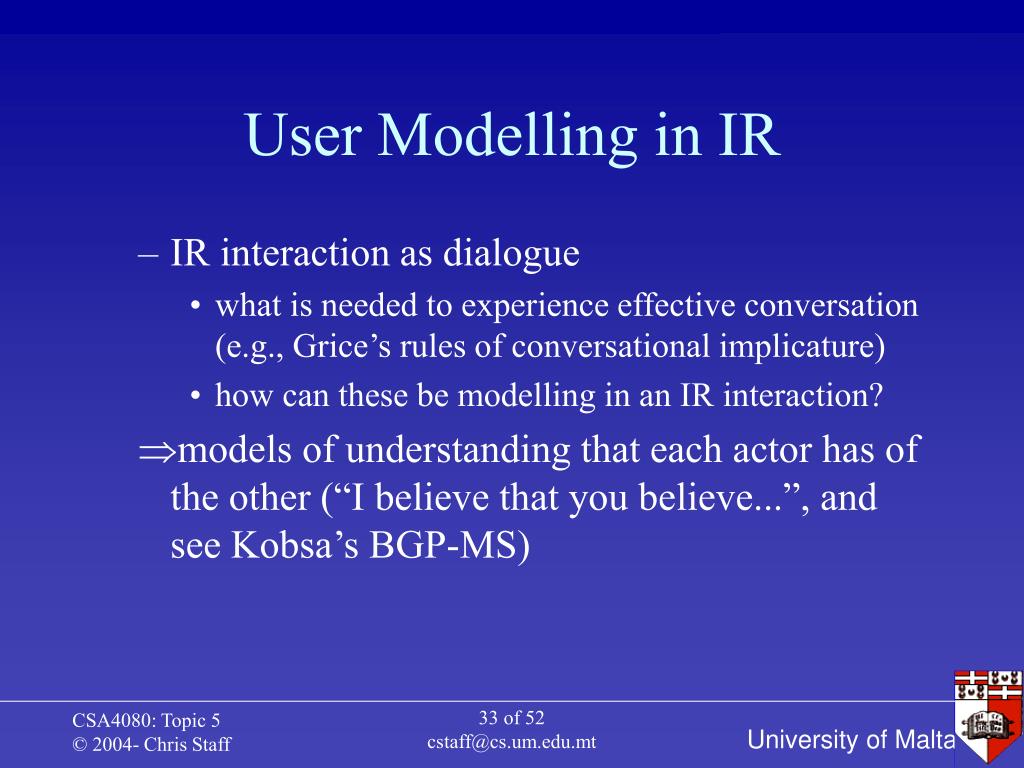 User Modelling in IR

– IR interaction as dialogue

• what is needed to experience effective conversation (e.g., Grice’s rules of conversational implicature)

• how can these be modelling in an IR interaction?

$\Rightarrow$models of understanding that each actor has of the other (“I believe that you believe...”, and see Kobsa’s BGP-MS)

CSA4080: Topic 5
© 2004- Chris Staff

33 of 52
cstaff@cs.um.edu.mt

University of Malta